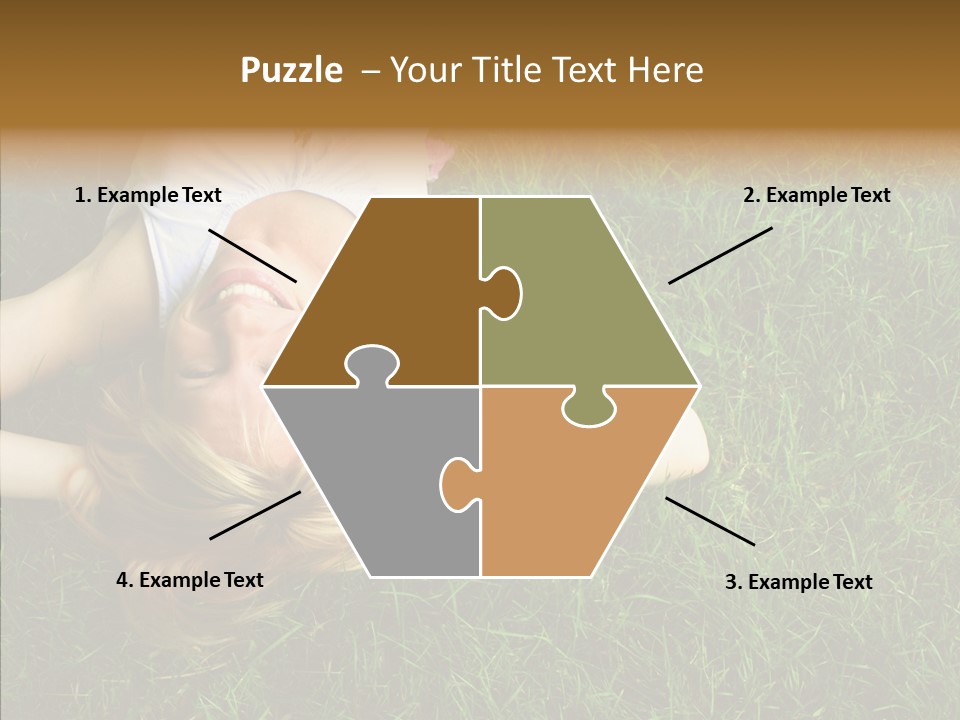 Puzzle – Your Title Text Here

1. Example Text

2. Example Text

4. Example Text

3. Example Text